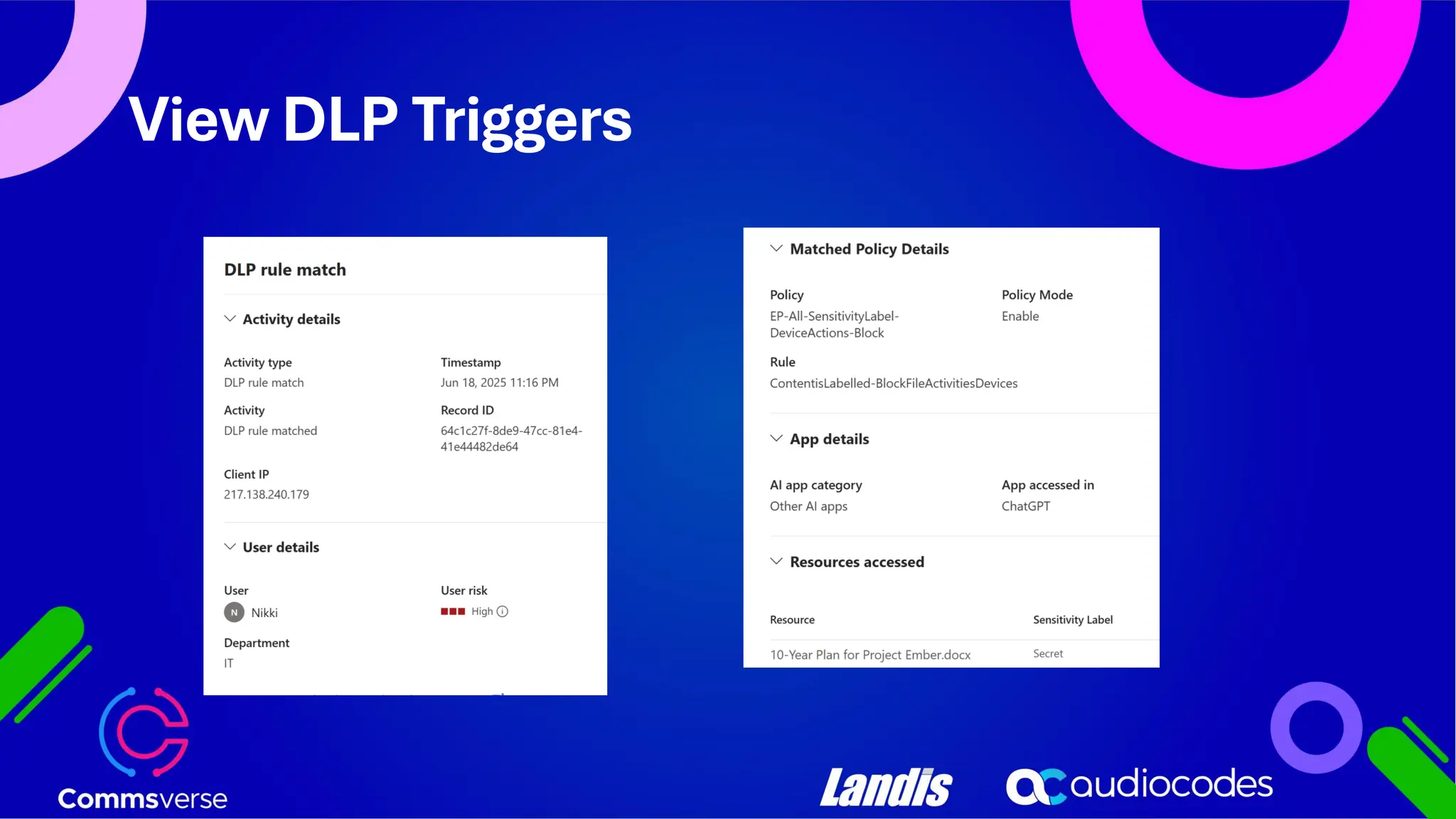 View DLP Triggers

DLP rule match

Activity details

Activity type
DLP rule match

Timestamp
Jun 18, 2025 11:16 PM

Activity
DLP rule matched

Record ID
64c1c27f-8de9-47cc-81e4-41e44482de64

Client IP
217.138.240.179

User details

User
N Nikki

User risk
High

Department
IT

Matched Policy Details

Policy
EP-All-SensitivityLabel-DeviceActions-Block

Policy Mode
Enable

Rule
ContentisLabelled-BlockFileActivitiesDevices

App details

AI app category
Other AI apps

App accessed in
ChatGPT

Resources accessed

| Resource | Sensitivity Label |
|---|---|
| 10-Year Plan for Project Ember.docx | Secret |

Commsverse

Landis

audiocodes